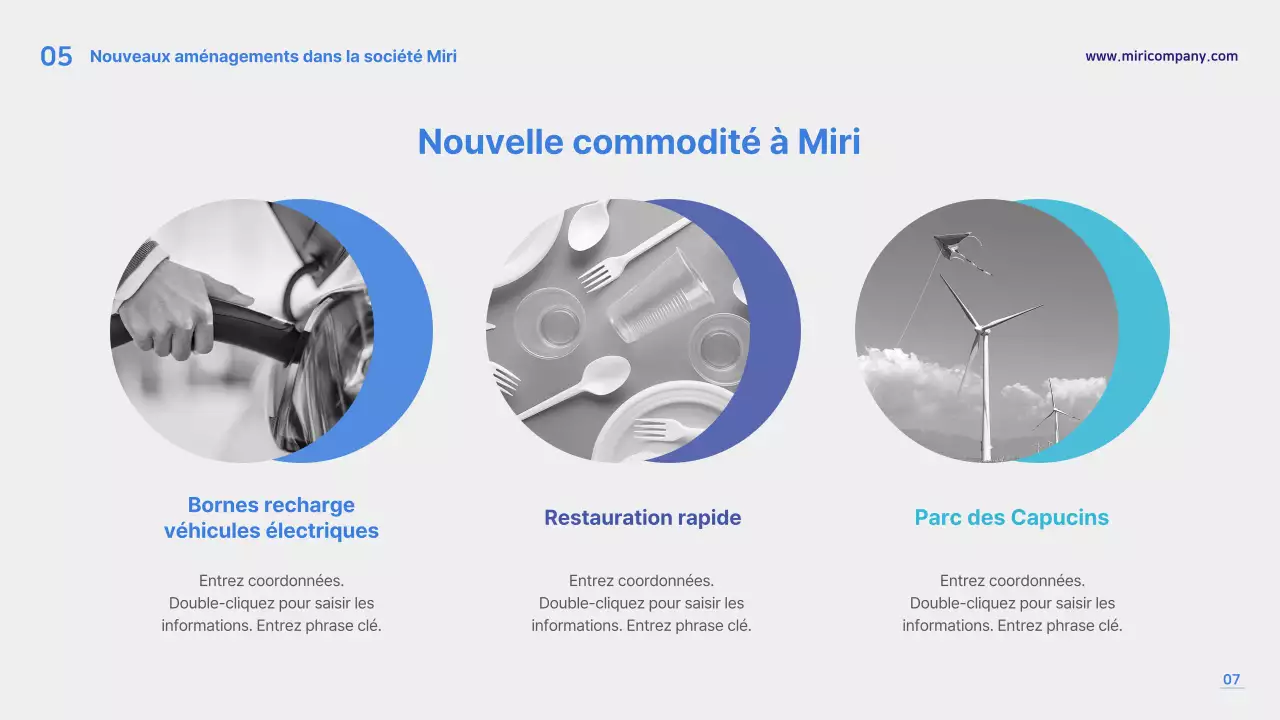 05 Nouveaux aménagements dans la société Miri

www.miricompany.com

Nouvelle commodité à Miri

Bornes recharge véhicules électriques

Entrez coordonnées. Double-cliquez pour saisir les informations. Entrez phrase clé.

Restauration rapide

Entrez coordonnées. Double-cliquez pour saisir les informations. Entrez phrase clé.

Parc des Capucins

Entrez coordonnées. Double-cliquez pour saisir les informations. Entrez phrase clé.

07